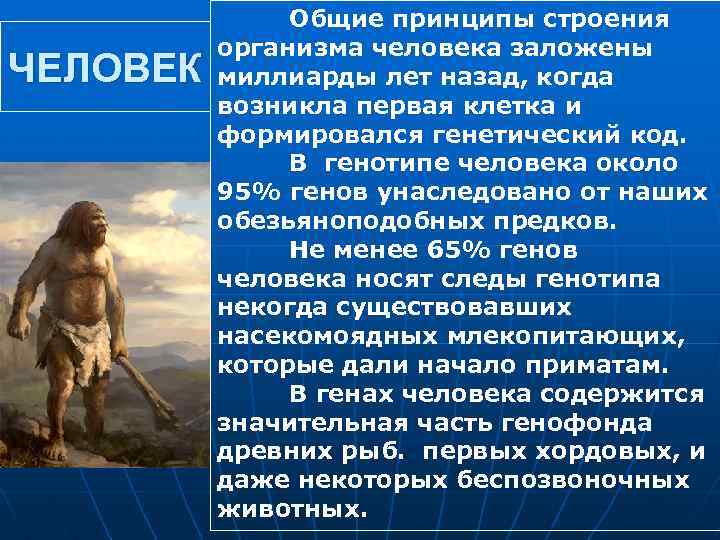 ЧЕЛОВЕК

Общие принципы строения организма человека заложены миллиарды лет назад, когда возникла первая клетка и формировался генетический код.

В генотипе человека около 95% генов унаследовано от наших обезьяноподобных предков.

Не менее 65% генов человека носят следы генотипа некогда существовавших насекомоядных млекопитающих, которые дали начало приматам.

В генах человека содержится значительная часть генофонда древних рыб. первых хордовых, и даже некоторых беспозвоночных животных.